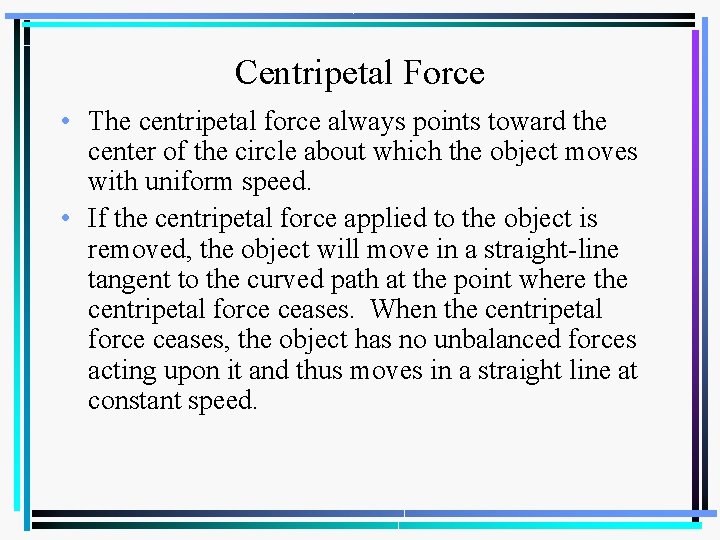 Centripetal Force

• The centripetal force always points toward the center of the circle about which the object moves with uniform speed.

• If the centripetal force applied to the object is removed, the object will move in a straight-line tangent to the curved path at the point where the centripetal force ceases.  When the centripetal force ceases, the object has no unbalanced forces acting upon it and thus moves in a straight line at constant speed.